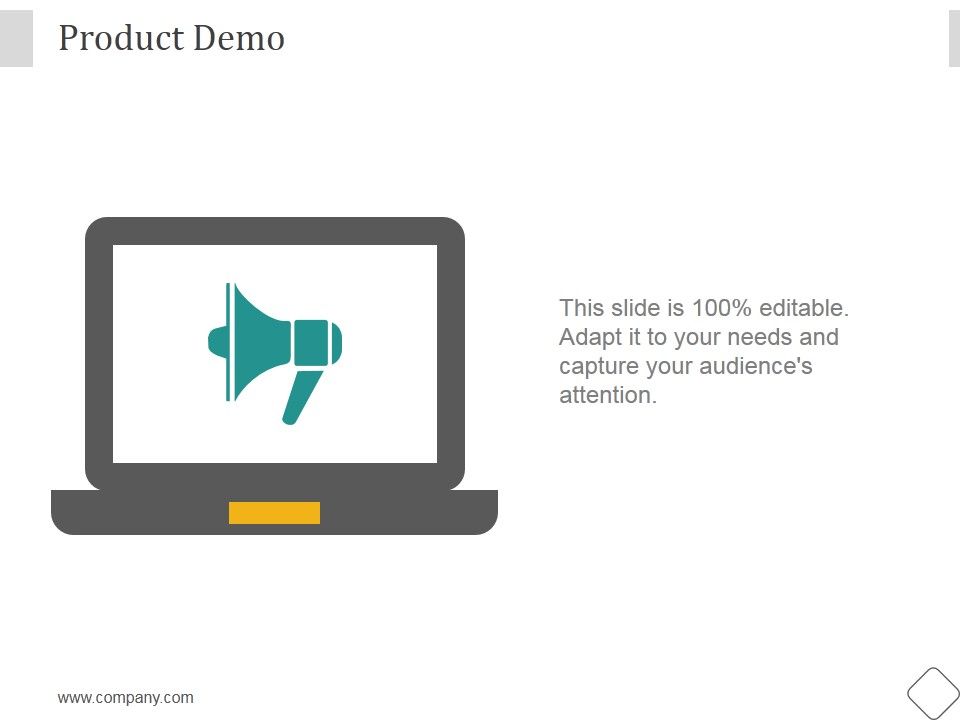 Product Demo

This slide is 100% editable. Adapt it to your needs and capture your audience's attention.

www.company.com